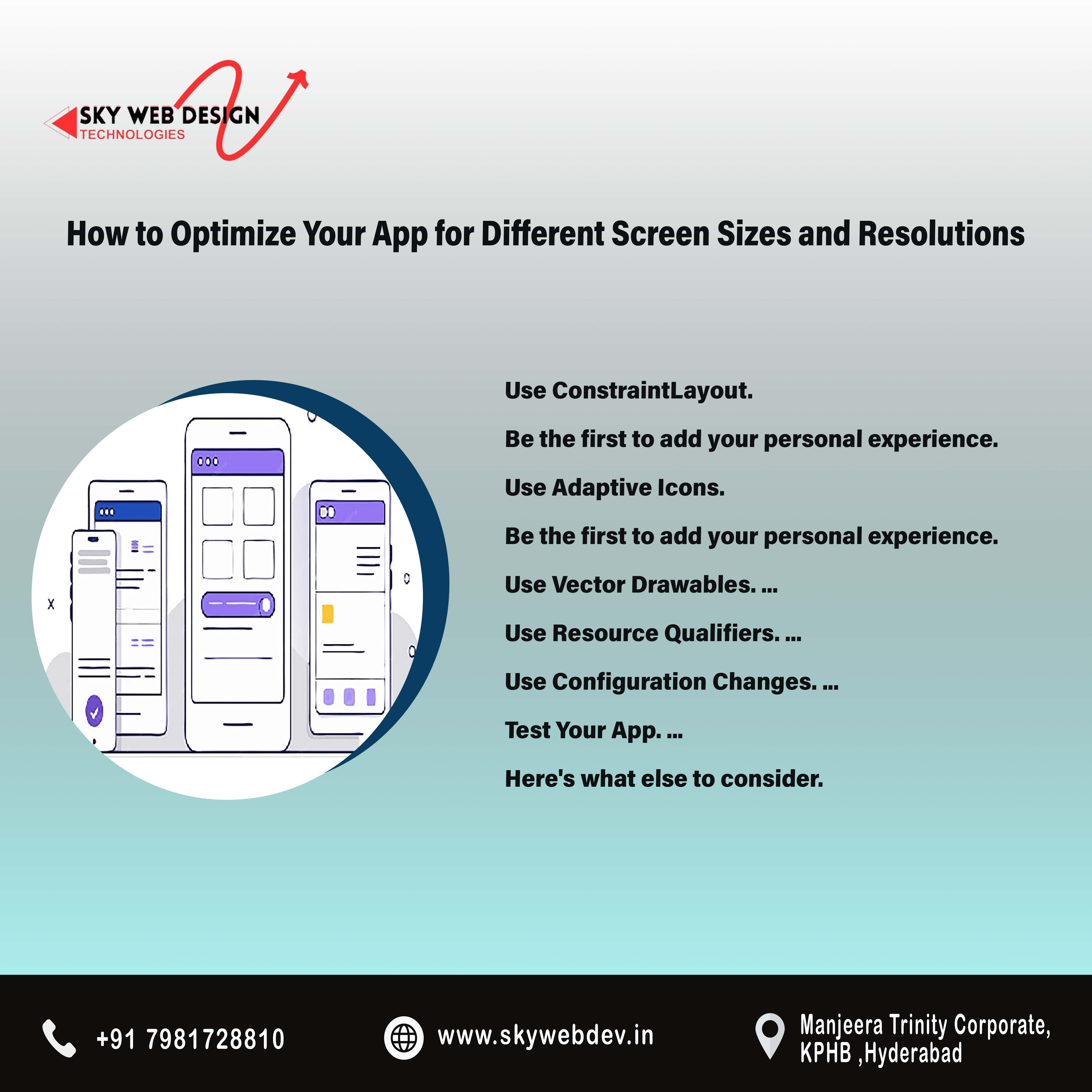 SKY WEB DESIGN
TECHNOLOGIES

How to Optimize Your App for Different Screen Sizes and Resolutions

Use ConstraintLayout.

Be the first to add your personal experience.

Use Adaptive Icons.

Be the first to add your personal experience.

Use Vector Drawables. ...

Use Resource Qualifiers. ...

Use Configuration Changes. ...

Test Your App. ...

Here's what else to consider.

+91 7981728810

www.skywebdev.in

Manjeera Trinity Corporate, KPHB ,Hyderabad